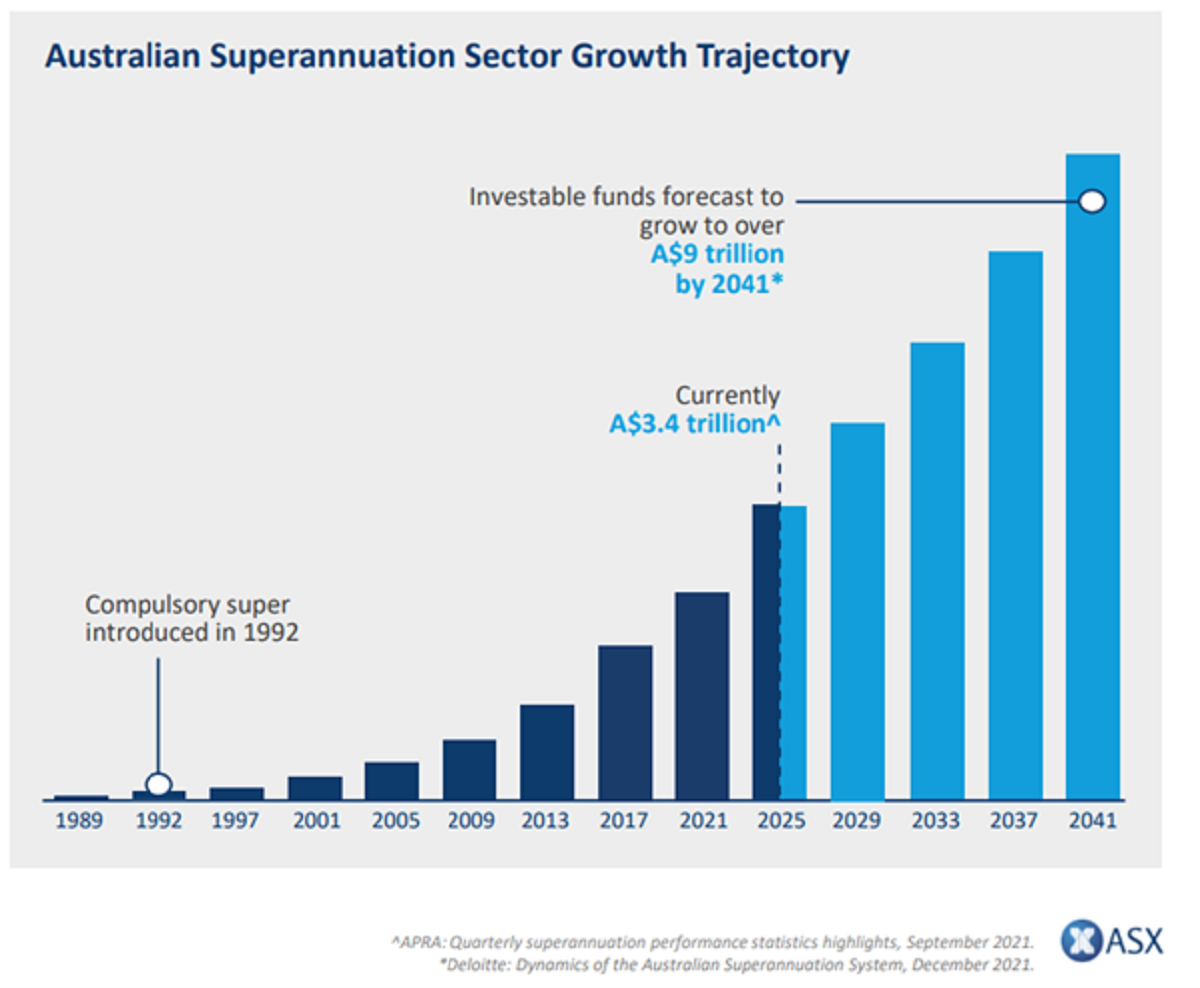 Australian Superannuation Sector Growth Trajectory

Investable funds forecast to grow to over A$9 trillion by 2041*

Currently A$3.4 trillion^

Compulsory super introduced in 1992

1989 1992 1997 2001 2005 2009 2013 2017 2021 2025 2029 2033 2037 2041

^APRA: Quarterly superannuation performance statistics highlights, September 2021.
*Deloitte: Dynamics of the Australian Superannuation System, December 2021.

ASX